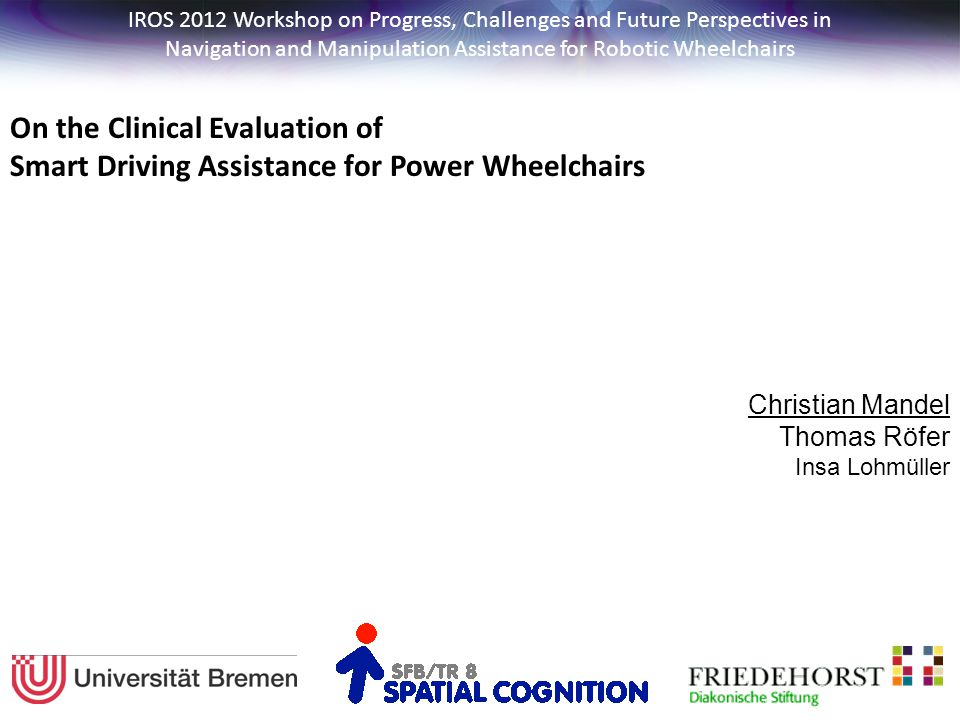 IROS 2012 Workshop on Progress, Challenges and Future Perspectives in Navigation and Manipulation Assistance for Robotic Wheelchairs

On the Clinical Evaluation of
Smart Driving Assistance for Power Wheelchairs

Christian Mandel
Thomas Röfer
Insa Lohmüller

Universität Bremen

SFB/TR 8
SPATIAL COGNITION

FRIEDEHORST
Diakonische Stiftung